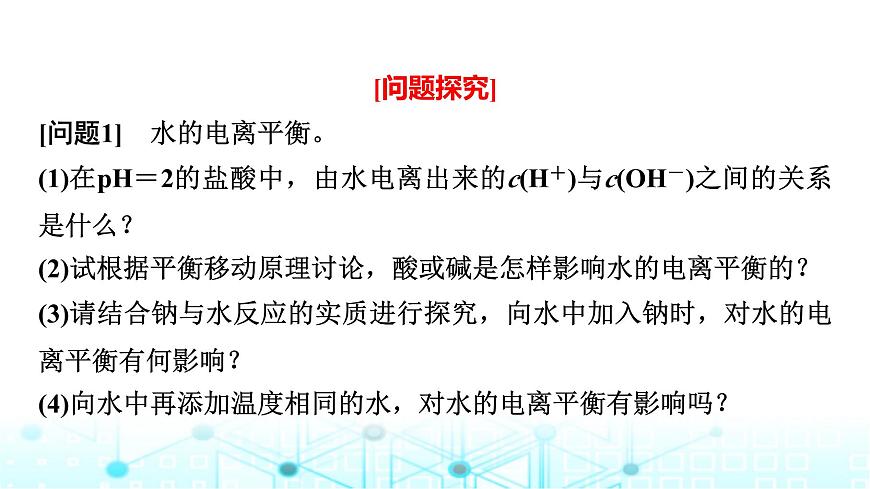 [问题探究]

[问题1]　水的电离平衡。

(1)在pH＝2的盐酸中，由水电离出来的$c(H^+)$与$c(OH^-)$之间的关系是什么？

(2)试根据平衡移动原理讨论，酸或碱是怎样影响水的电离平衡的？

(3)请结合钠与水反应的实质进行探究，向水中加入钠时，对水的电离平衡有何影响？

(4)向水中再添加温度相同的水，对水的电离平衡有影响吗？